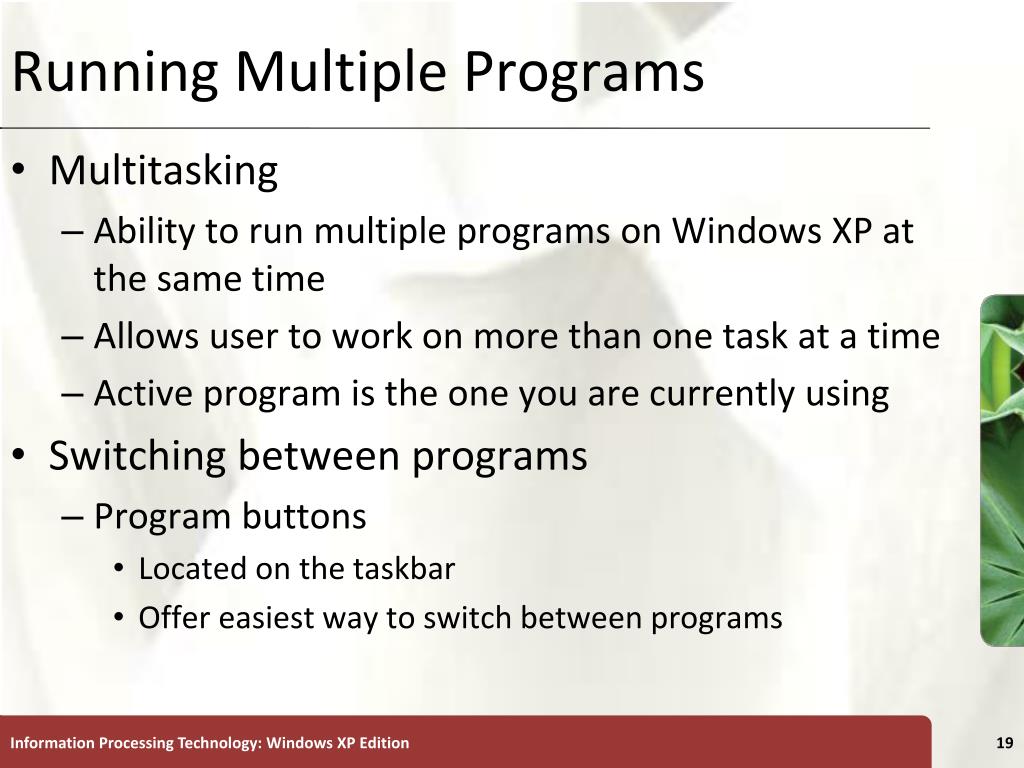 Running Multiple Programs

• Multitasking
– Ability to run multiple programs on Windows XP at the same time
– Allows user to work on more than one task at a time
– Active program is the one you are currently using

• Switching between programs
– Program buttons
• Located on the taskbar
• Offer easiest way to switch between programs

Information Processing Technology: Windows XP Edition

19